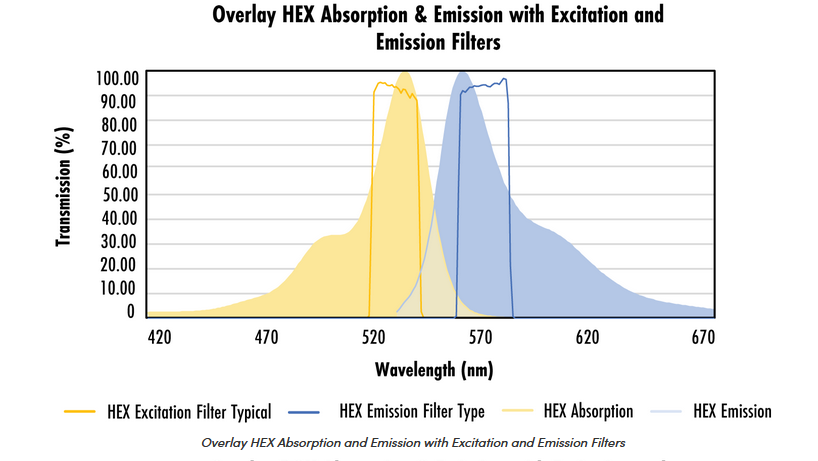 Overlay HEX Absorption & Emission with Excitation and Emission Filters

Transmission (%)

100.00
90.00
80.00
70.00
60.00
50.00
40.00
30.00
20.00
10.00
0

420
470
520
570
620
670

Wavelength (nm)

HEX Excitation Filter Typical
HEX Emission Filter Type
HEX Absorption
HEX Emission

Overlay HEX Absorption and Emission with Excitation and Emission Filters